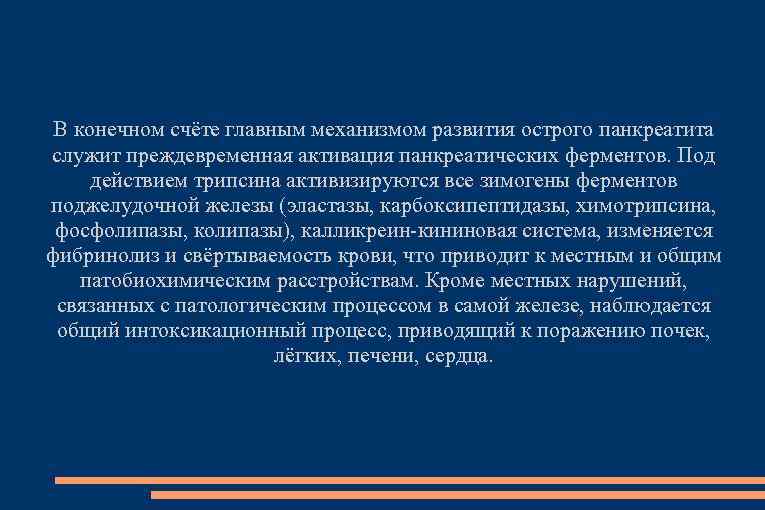 В конечном счёте главным механизмом развития острого панкреатита служит преждевременная активация панкреатических ферментов. Под действием трипсина активизируются все зимогены ферментов поджелудочной железы (эластазы, карбоксипептидазы, химотрипсина, фосфолипазы, колипазы), калликреин-кининовая система, изменяется фибринолиз и свёртываемость крови, что приводит к местным и общим патобиохимическим расстройствам. Кроме местных нарушений, связанных с патологическим процессом в самой железе, наблюдается общий интоксикационный процесс, приводящий к поражению почек, лёгких, печени, сердца.